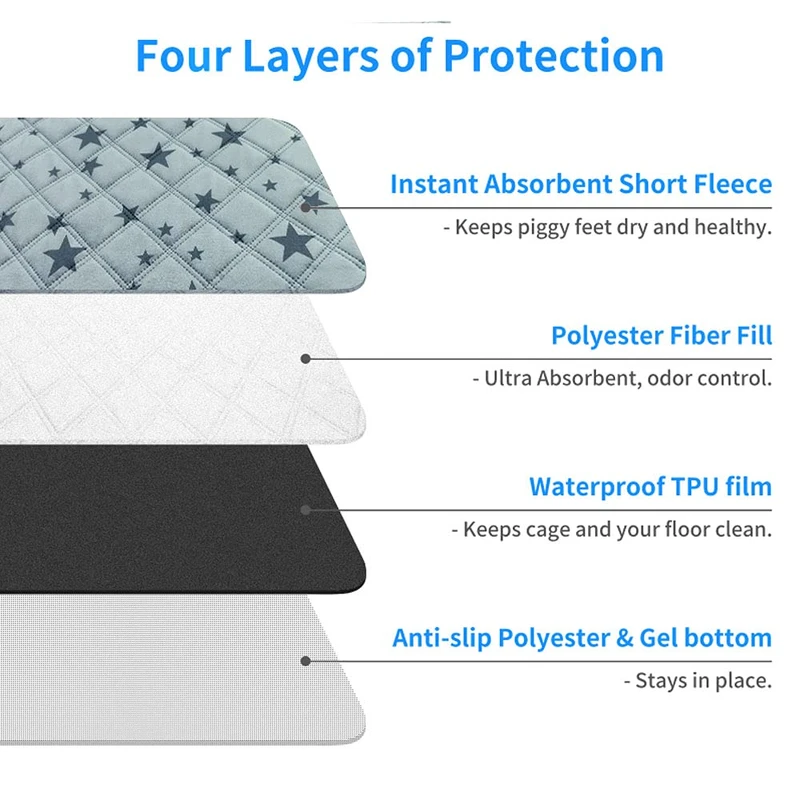 Four Layers of Protection

Instant Absorbent Short Fleece

- Keeps piggy feet dry and healthy.

Polyester Fiber Fill

- Ultra Absorbent, odor control.

Waterproof TPU film

- Keeps cage and your floor clean.

Anti-slip Polyester & Gel bottom

- Stays in place.